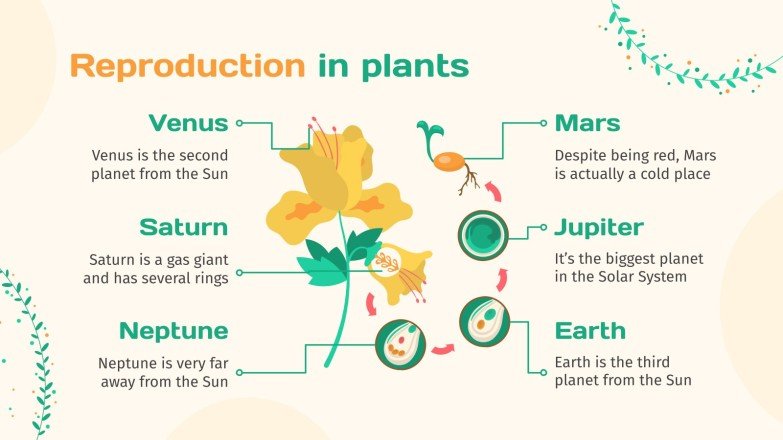 Reproduction in plants

Venus

Venus is the second planet from the Sun

Saturn

Saturn is a gas giant and has several rings

Neptune

Neptune is very far away from the Sun

Mars

Despite being red, Mars is actually a cold place

Jupiter

It's the biggest planet in the Solar System

Earth

Earth is the third planet from the Sun